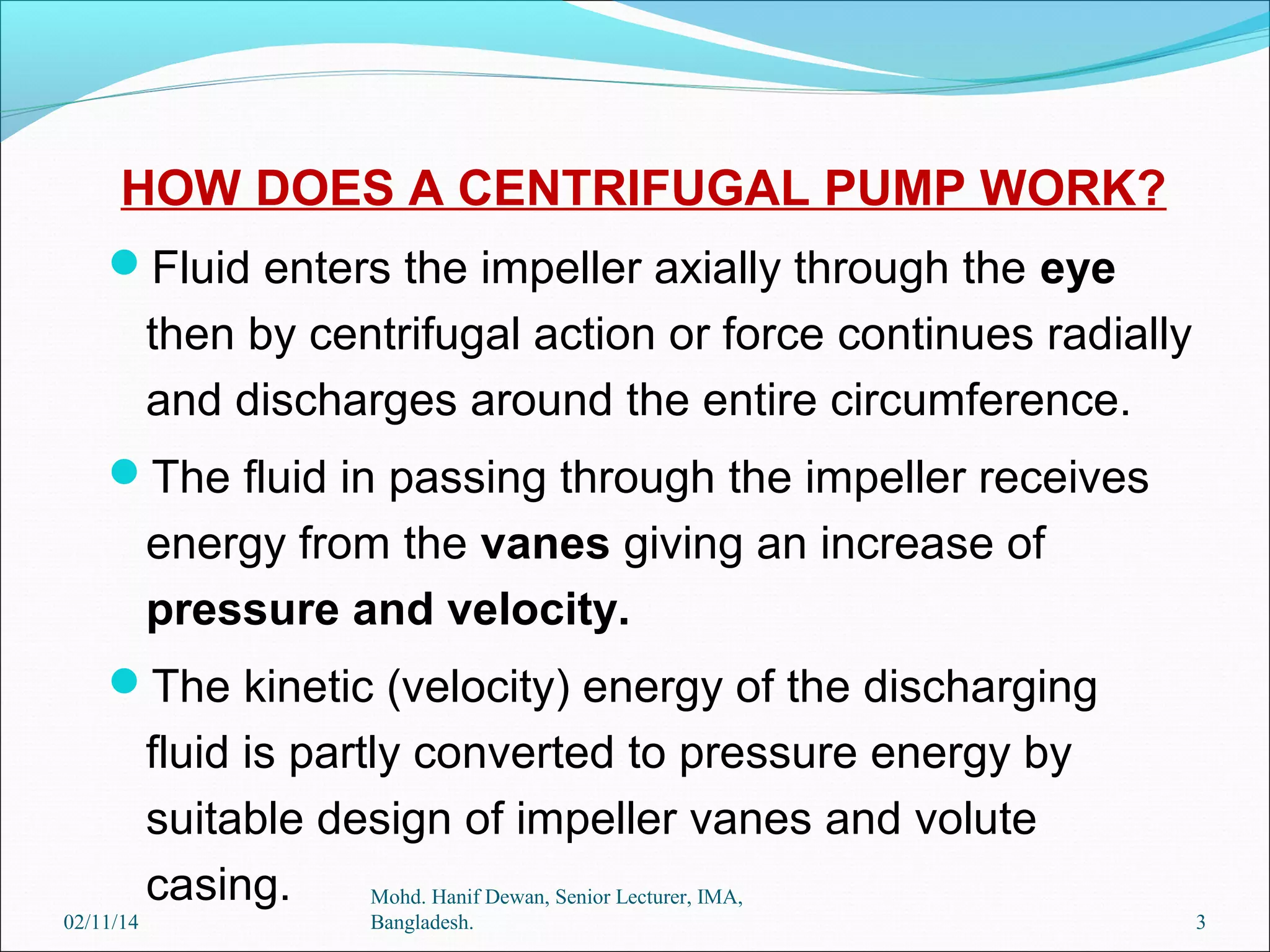 HOW DOES A CENTRIFUGAL PUMP WORK?

Fluid enters the impeller axially through the eye then by centrifugal action or force continues radially and discharges around the entire circumference.

The fluid in passing through the impeller receives energy from the vanes giving an increase of pressure and velocity.

The kinetic (velocity) energy of the discharging fluid is partly converted to pressure energy by suitable design of impeller vanes and volute casing.

02/11/14

Mohd. Hanif Dewan, Senior Lecturer, IMA, Bangladesh.

3